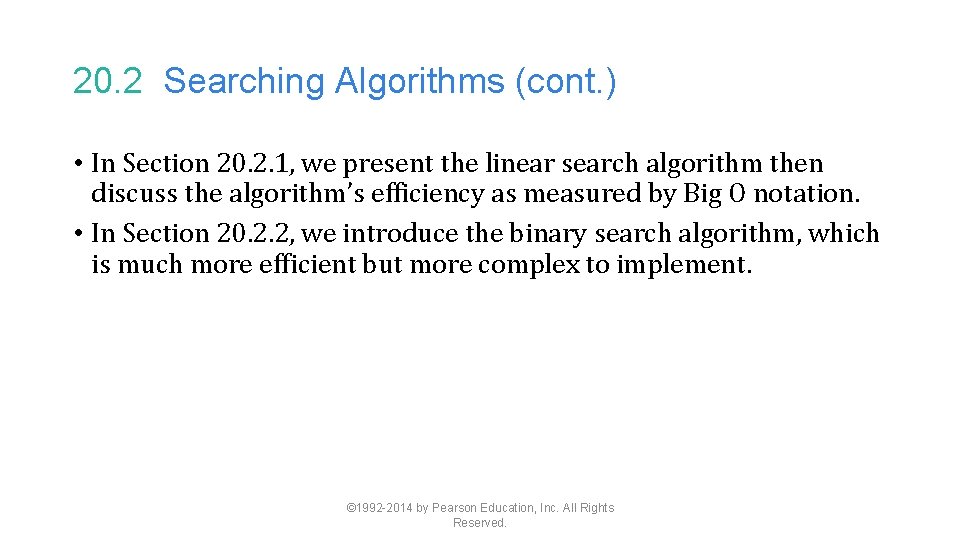 20.2 Searching Algorithms (cont.)

• In Section 20.2.1, we present the linear search algorithm then discuss the algorithm's efficiency as measured by Big O notation.
• In Section 20.2.2, we introduce the binary search algorithm, which is much more efficient but more complex to implement.

©1992-2014 by Pearson Education, Inc. All Rights Reserved.